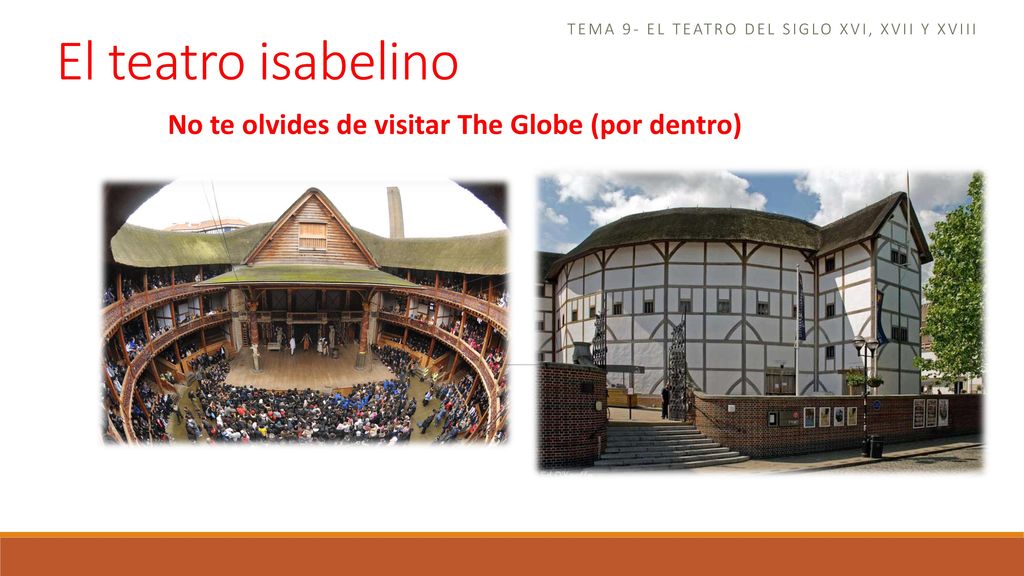 TEMA 9- EL TEATRO DEL SIGLO XVI, XVII Y XVIII

El teatro isabelino

No te olvides de visitar The Globe (por dentro)